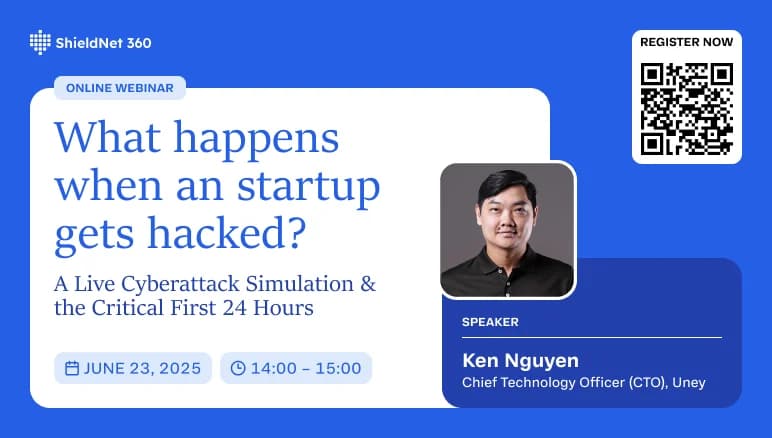 ShieldNet 360

REGISTER NOW

ONLINE WEBINAR

What happens when an startup gets hacked?

A Live Cyberattack Simulation & the Critical First 24 Hours

JUNE 23, 2025

14:00 – 15:00

SPEAKER

Ken Nguyen

Chief Technology Officer (CTO), Uney